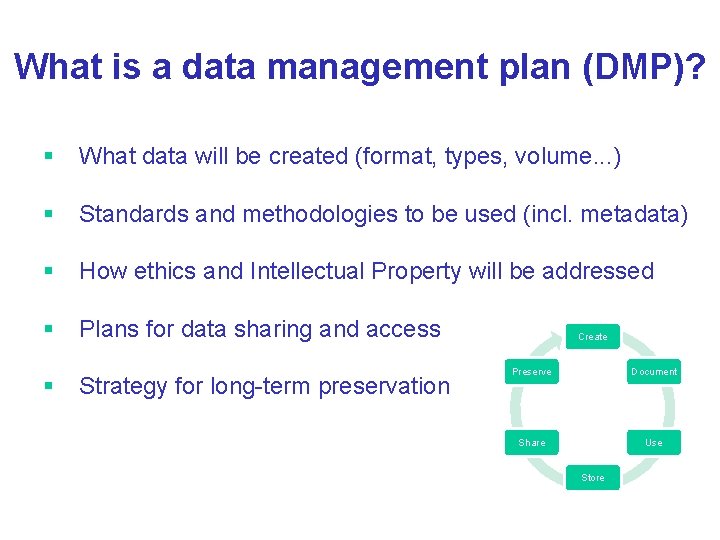 What is a data management plan (DMP)?

▪ What data will be created (format, types, volume...)

▪ Standards and methodologies to be used (incl. metadata)

▪ How ethics and Intellectual Property will be addressed

▪ Plans for data sharing and access

▪ Strategy for long-term preservation

Create

Document

Use

Store

Share

Preserve